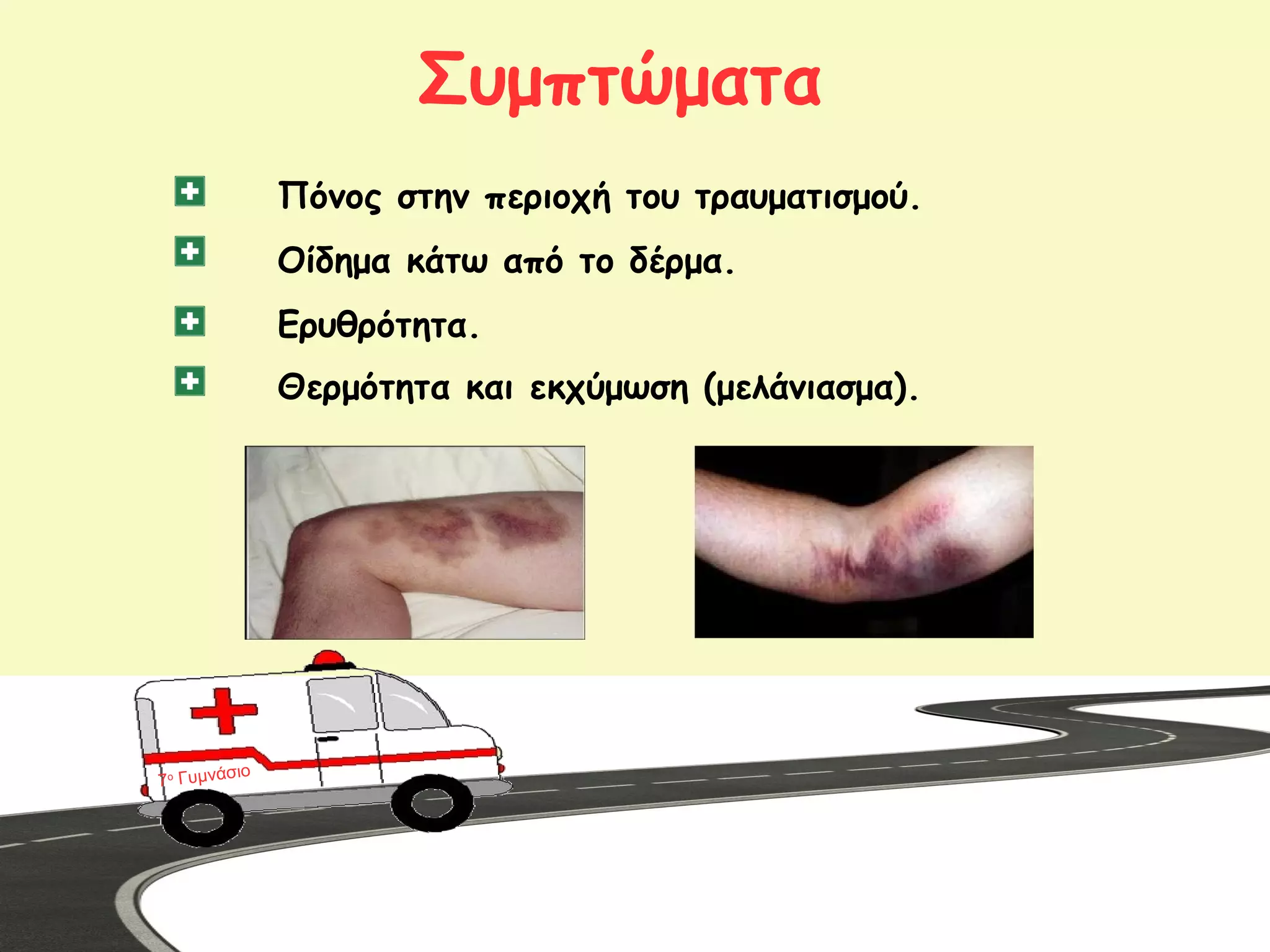 Συμπτώματα

Πόνος στην περιοχή του τραυματισμού.

Οίδημα κάτω από το δέρμα.

Ερυθρότητα.

Θερμότητα και εκχύμωση (μελάνιασμα).

7ο Γυμνάσιο